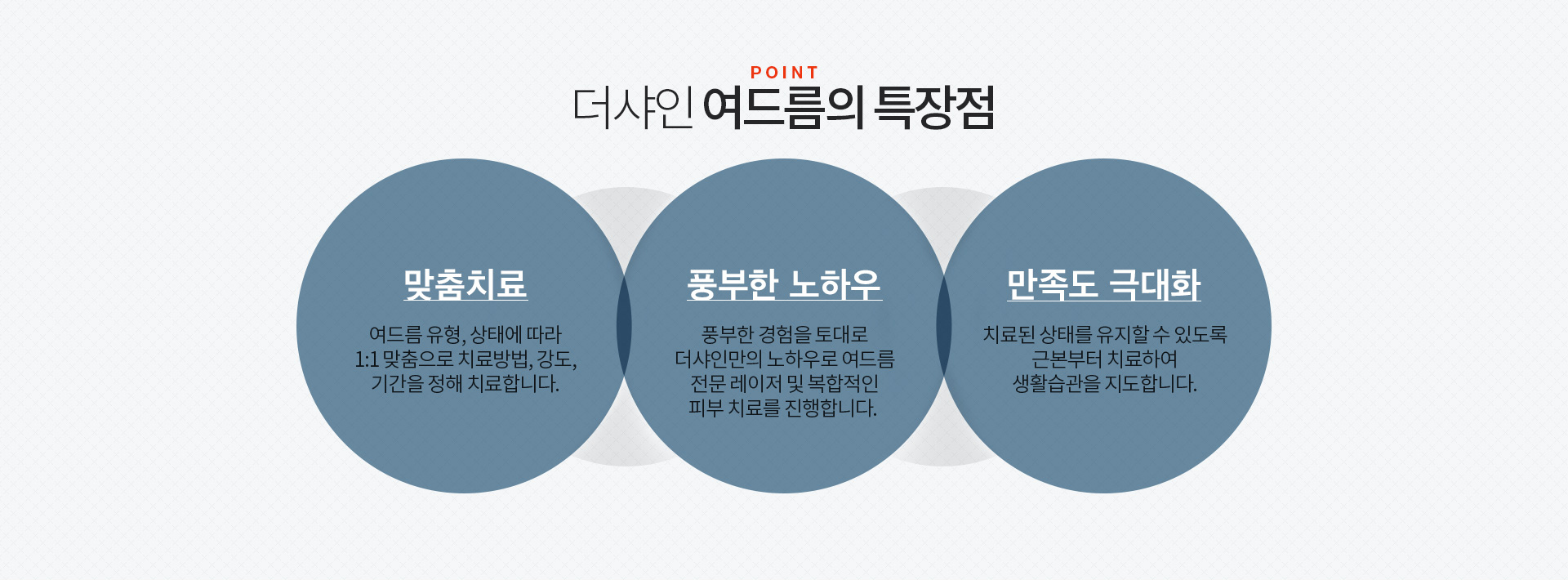 POINT

더샤인 여드름의 특장점

맞춤치료

여드름 유형, 상태에 따라
1:1 맞춤으로 치료방법, 강도,
기간을 정해 치료합니다.

풍부한 노하우

풍부한 경험을 토대로
더샤인만의 노하우로 여드름
전문 레이저 및 복합적인
피부 치료를 진행합니다.

만족도 극대화

치료된 상태를 유지할 수 있도록
근본부터 치료하여
생활습관을 지도합니다.